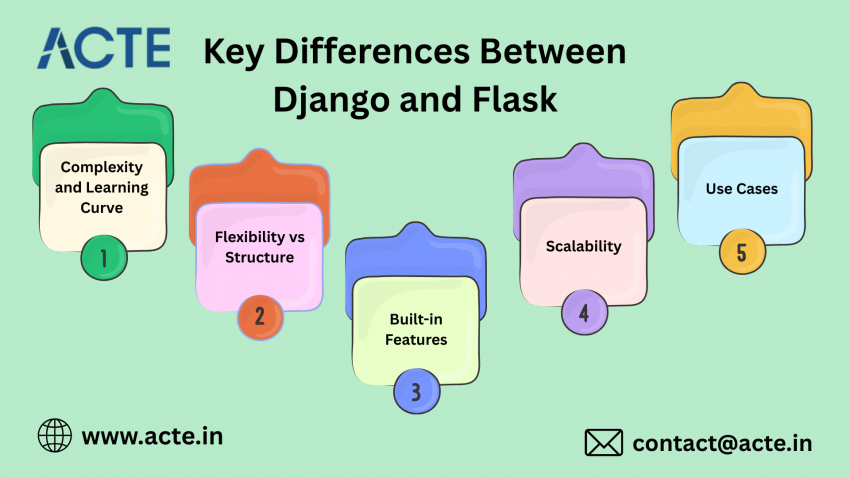 ACTE

Key Differences Between Django and Flask

Complexity and Learning Curve
1

Flexibility vs Structure
2

Built-in Features
3

Scalability
4

Use Cases
5

www.acte.in

contact@acte.in